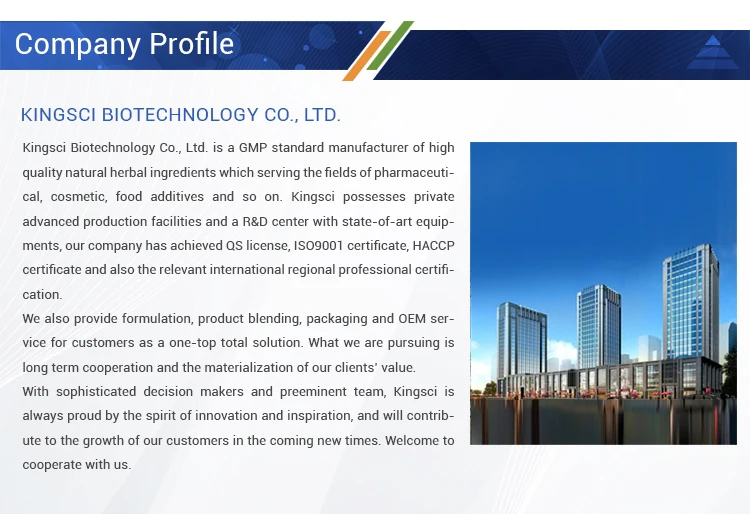 Company Profile

KINGSCI BIOTECHNOLOGY CO., LTD.

Kingsci Biotechnology Co., Ltd. is a GMP standard manufacturer of high quality natural herbal ingredients which serving the fields of pharmaceutical, cosmetic, food additives and so on. Kingsci possesses private advanced production facilities and a R&D center with state-of-art equipments, our company has achieved QS license, ISO9001 certificate, HACCP certificate and also the relevant international regional professional certification.
We also provide formulation, product blending, packaging and OEM service for customers as a one-top total solution. What we are pursuing is long term cooperation and the materialization of our clients' value.
With sophisticated decision makers and preeminent team, Kingsci is always proud by the spirit of innovation and inspiration, and will contribute to the growth of our customers in the coming new times. Welcome to cooperate with us.